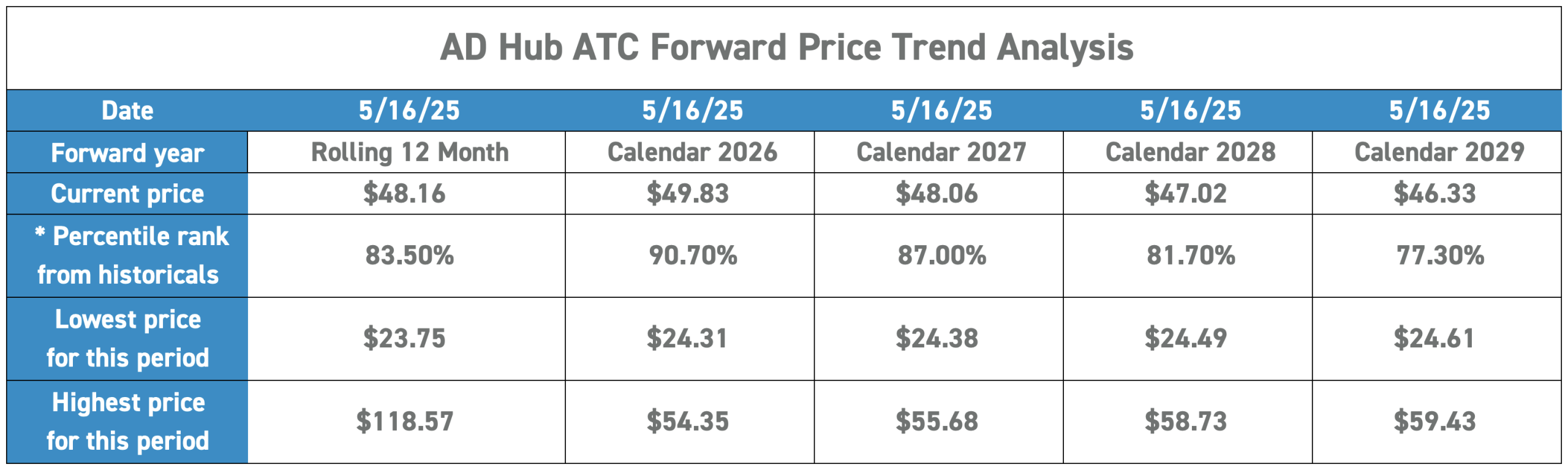 AD Hub ATC Forward Price Trend Analysis

| Date | 5/16/25 | 5/16/25 | 5/16/25 | 5/16/25 | 5/16/25 |
|---|---|---|---|---|---|
| Forward year | Rolling 12 Month | Calendar 2026 | Calendar 2027 | Calendar 2028 | Calendar 2029 |
| Current price | \$48.16 | \$49.83 | \$48.06 | \$47.02 | \$46.33 |
| * Percentile rank from historicals | 83.50% | 90.70% | 87.00% | 81.70% | 77.30% |
| Lowest price for this period | \$23.75 | \$24.31 | \$24.38 | \$24.49 | \$24.61 |
| Highest price for this period | \$118.57 | \$54.35 | \$55.68 | \$58.73 | \$59.43 |